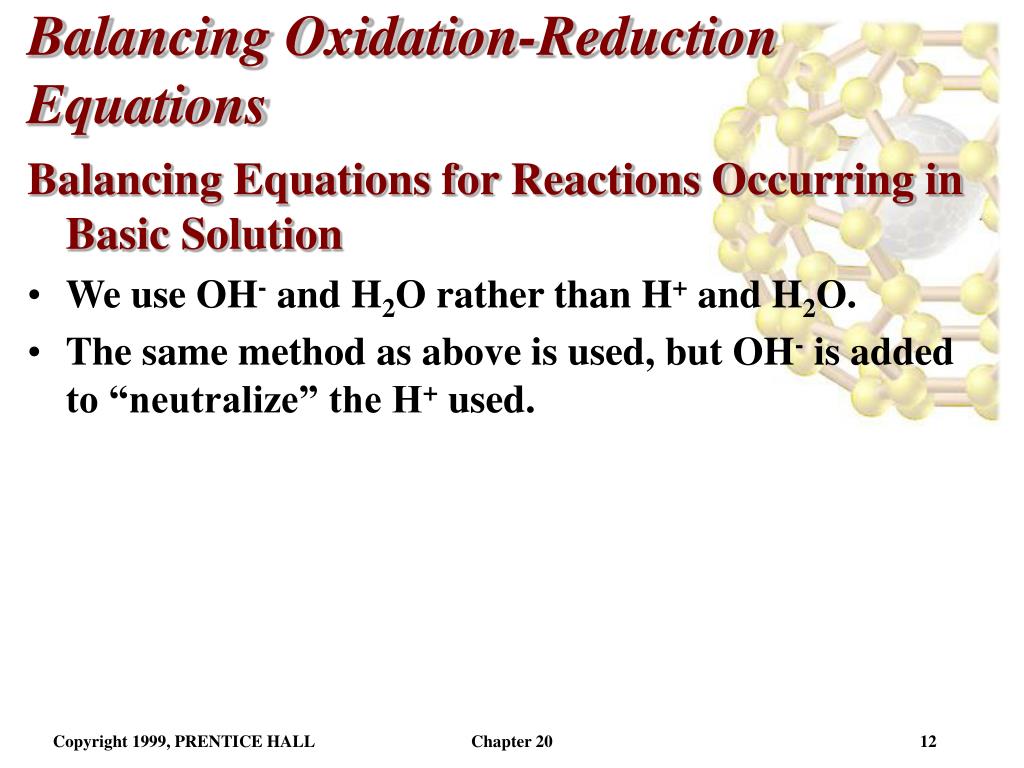 Balancing Oxidation-Reduction Equations

Balancing Equations for Reactions Occurring in Basic Solution

• We use $OH^-$ and $H_2O$ rather than $H^+$ and $H_2O$.
• The same method as above is used, but $OH^-$ is added to “neutralize” the $H^+$ used.

Copyright 1999, PRENTICE HALL

Chapter 20

12